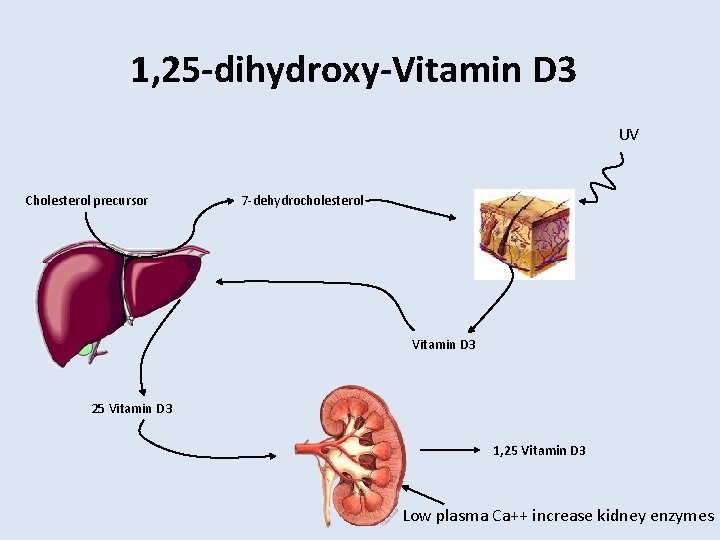 1,25-dihydroxy-Vitamin D3

UV

Cholesterol precursor

7-dehydrocholesterol

Vitamin D3

25 Vitamin D3

1,25 Vitamin D3

Low plasma Ca++ increase kidney enzymes